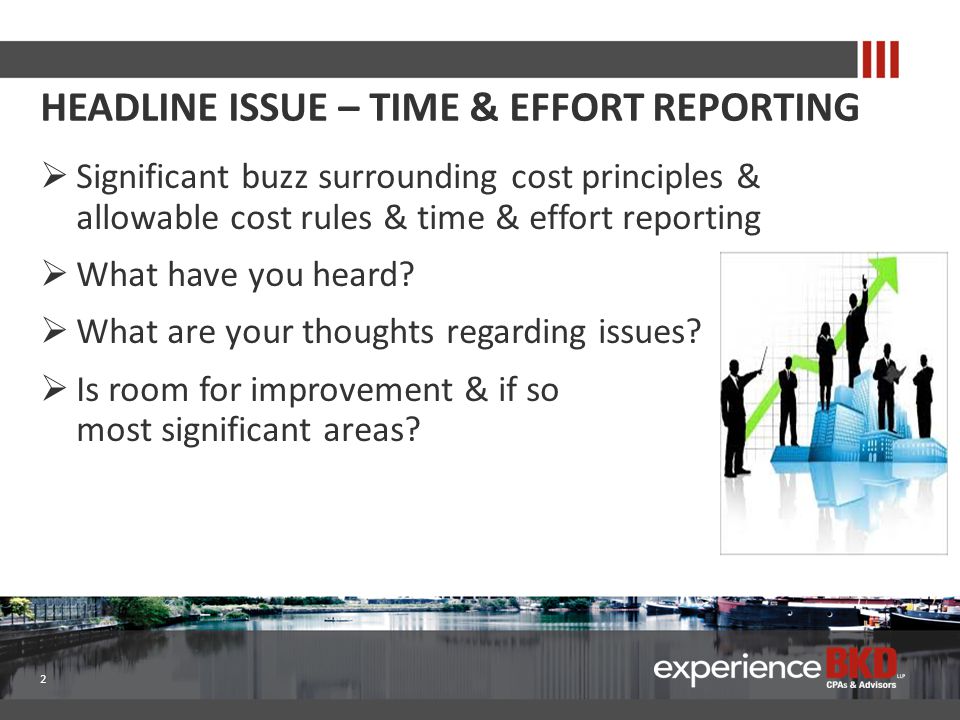 HEADLINE ISSUE – TIME & EFFORT REPORTING

➢ Significant buzz surrounding cost principles & allowable cost rules & time & effort reporting

➢ What have you heard?

➢ What are your thoughts regarding issues?

➢ Is room for improvement & if so most significant areas?

2

experience BKD LLP
CPAs & Advisors